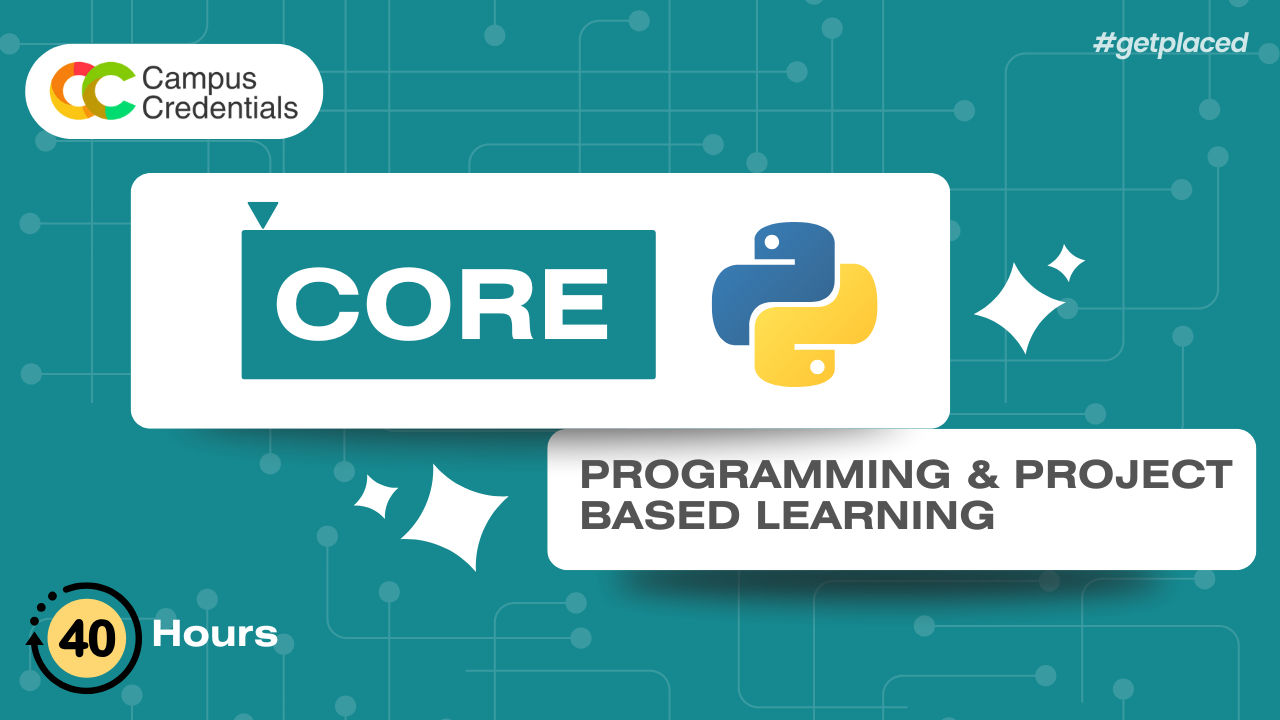 Campus Credentials

#getplaced

CORE

PROGRAMMING & PROJECT BASED LEARNING

40 Hours